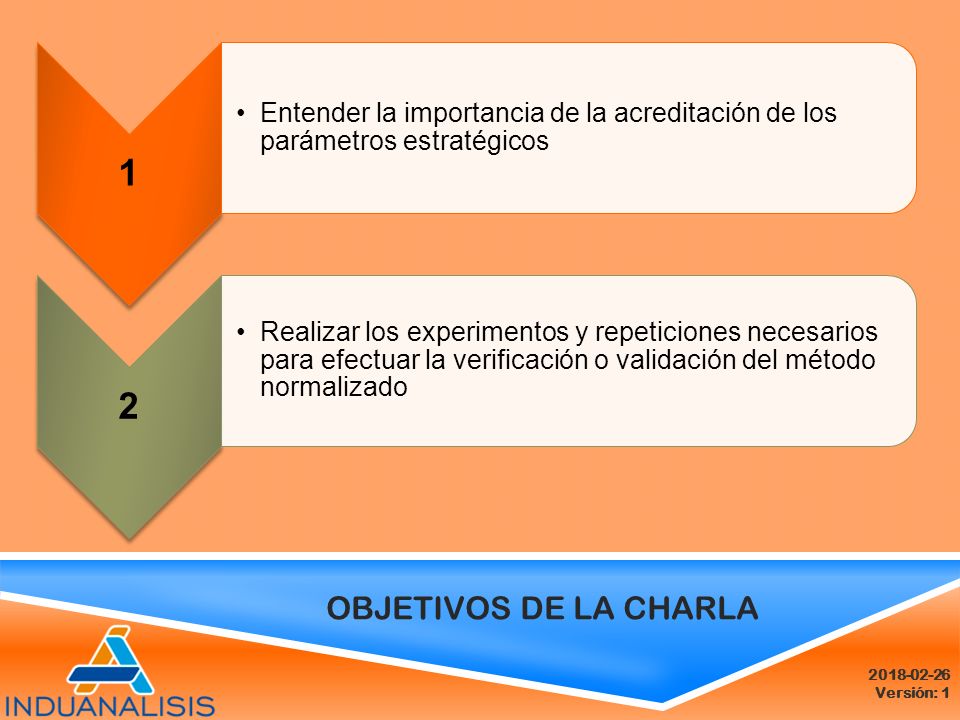 1

• Entender la importancia de la acreditación de los parámetros estratégicos

2

• Realizar los experimentos y repeticiones necesarios para efectuar la verificación o validación del método normalizado

OBJETIVOS DE LA CHARLA

INDUANALISIS

2018-02-26
Versión: 1